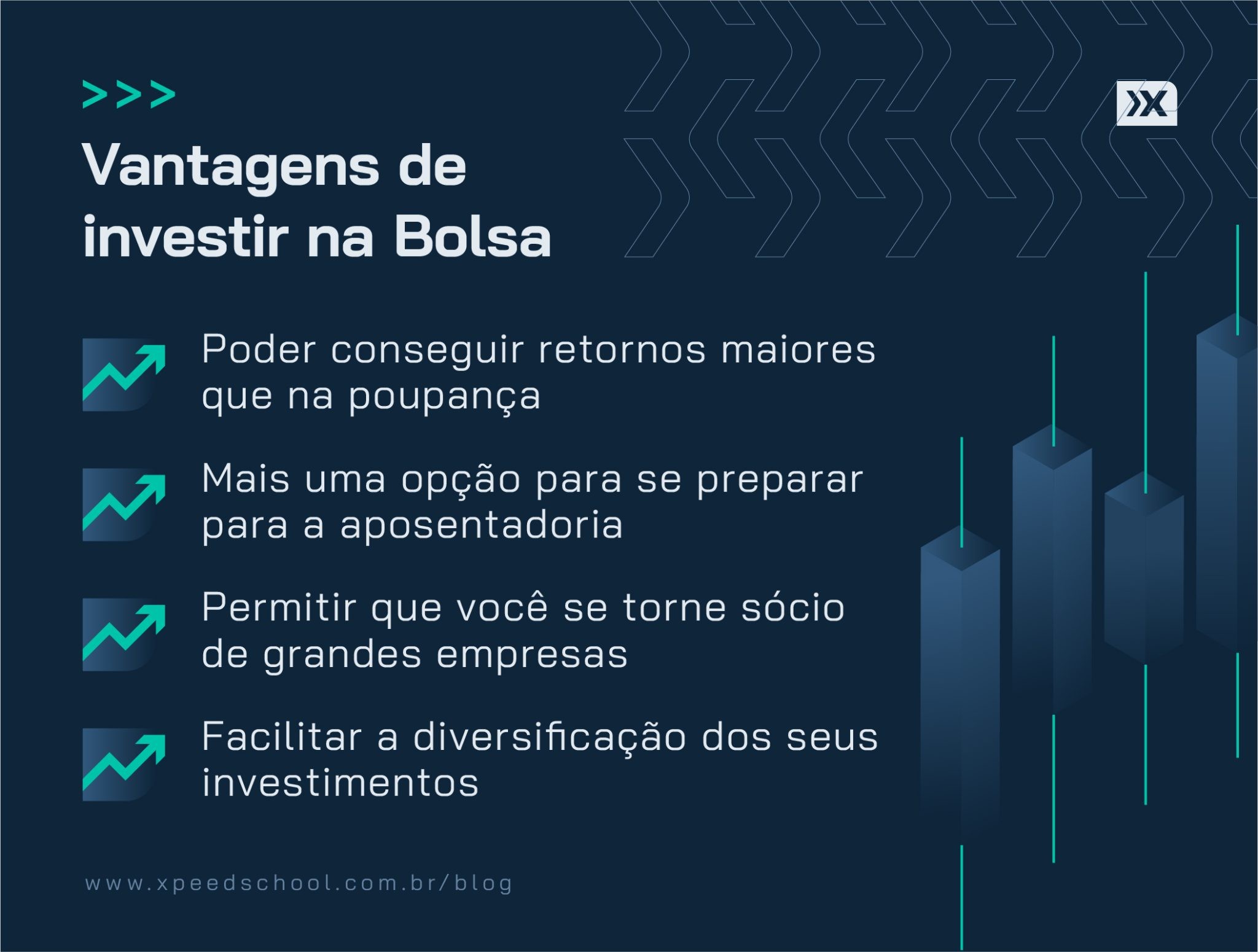 >>>

Vantagens de investir na Bolsa

Poder conseguir retornos maiores que na poupança

Mais uma opção para se preparar para a aposentadoria

Permitir que você se torne sócio de grandes empresas

Facilitar a diversificação dos seus investimentos

www.xpeedschool.com.br/blog